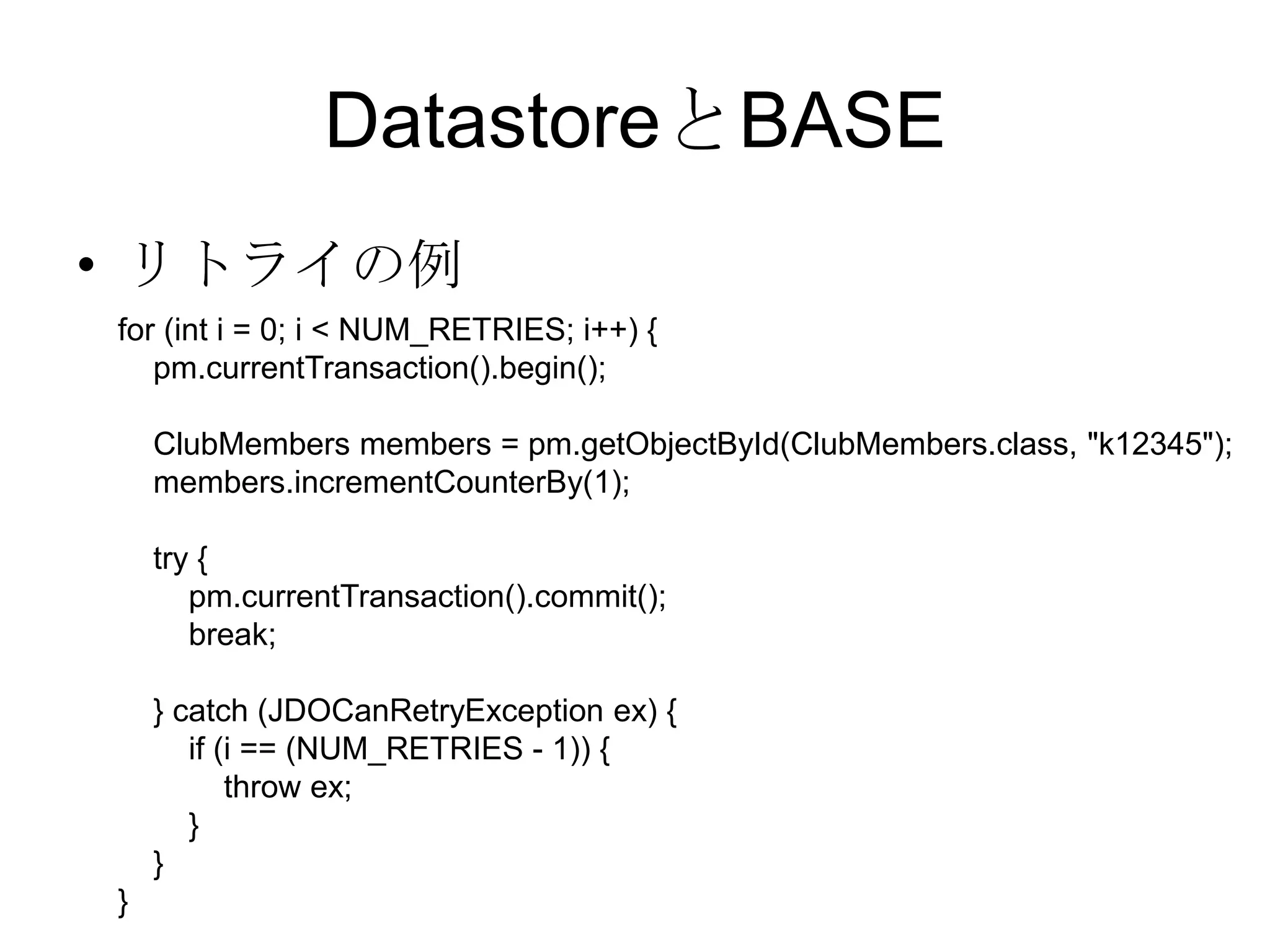 DatastoreとBASE

• リトライの例

for (int i = 0; i < NUM_RETRIES; i++) {
    pm.currentTransaction().begin();

    ClubMembers members = pm.getObjectById(ClubMembers.class, "k12345");
    members.incrementCounterBy(1);

    try {
        pm.currentTransaction().commit();
        break;

    } catch (JDOCanRetryException ex) {
        if (i == (NUM_RETRIES - 1)) {
            throw ex;
        }
    }
}